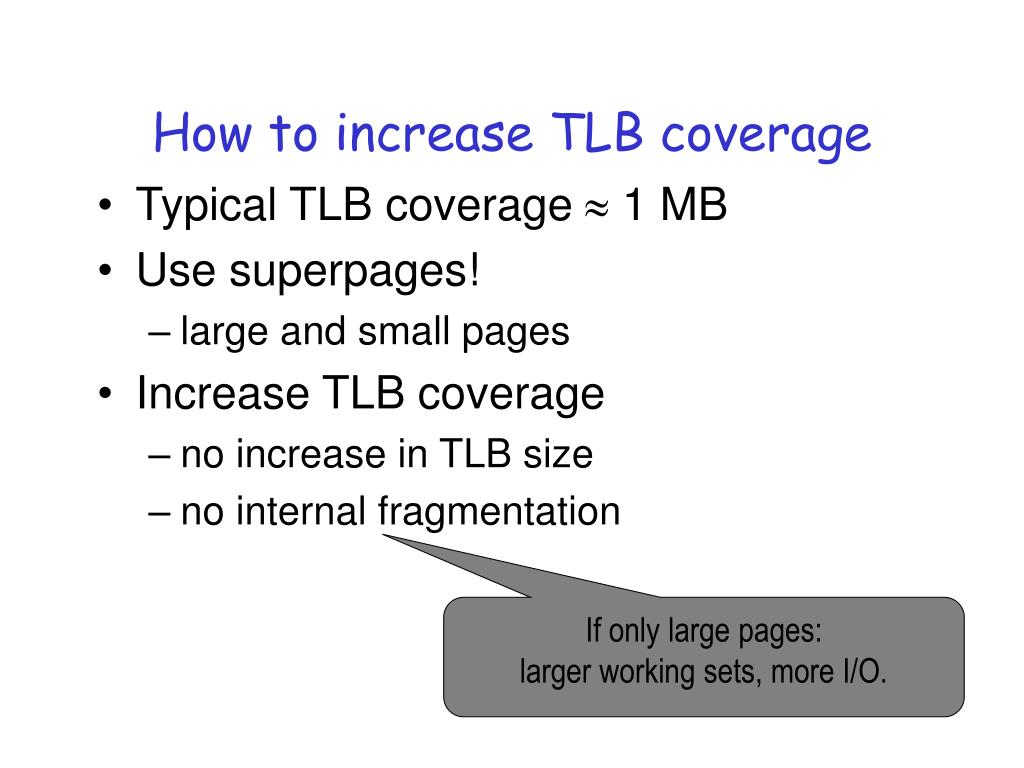 How to increase TLB coverage

• Typical TLB coverage $\approx$ 1 MB
• Use superpages!
– large and small pages
• Increase TLB coverage
– no increase in TLB size
– no internal fragmentation

If only large pages:
larger working sets, more I/O.